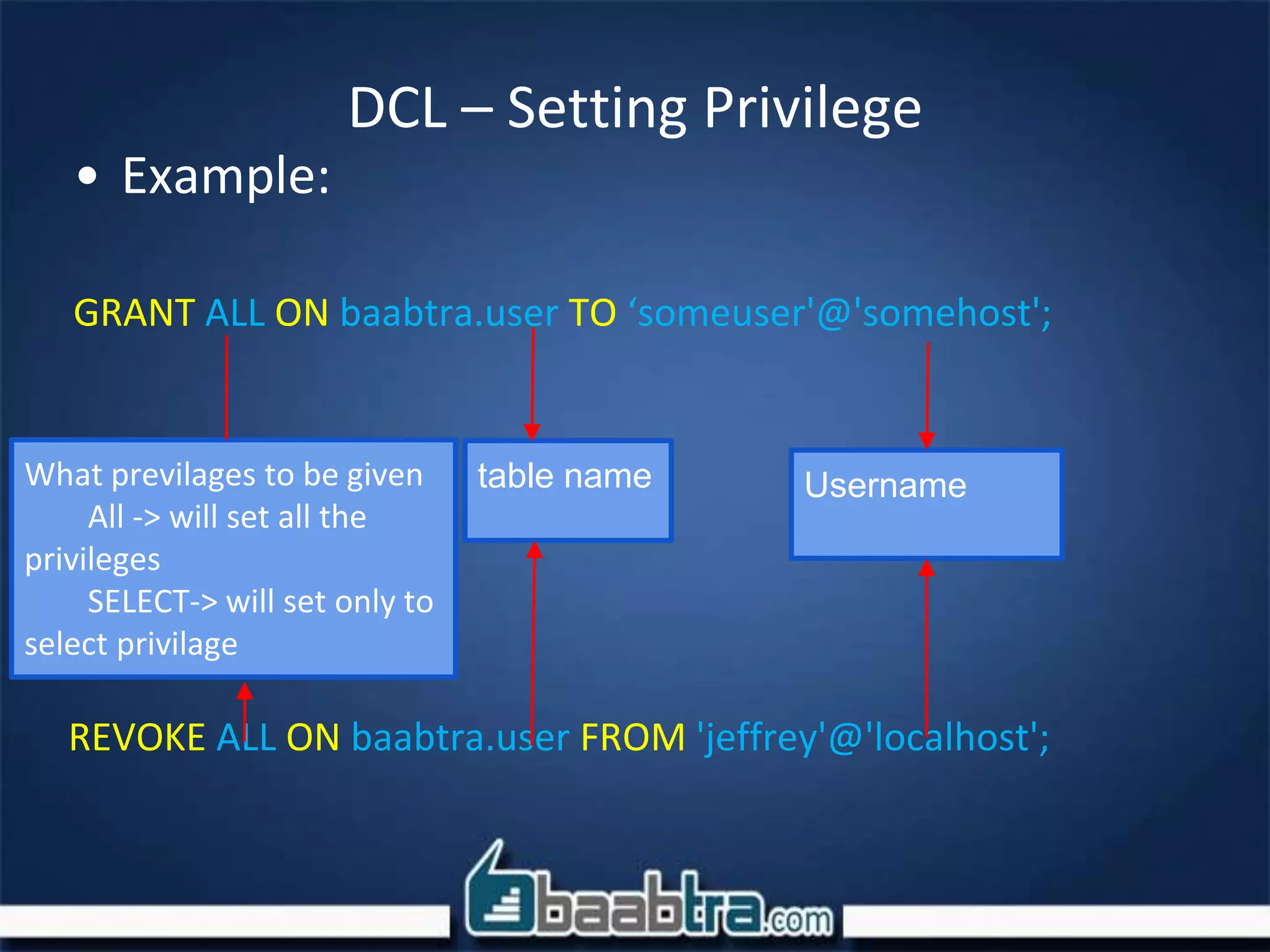 DCL – Setting Privilege

• Example:

GRANT ALL ON baabtra.user TO ‘someuser'@'somehost';

What previlages to be given
All -> will set all the privileges
SELECT-> will set only to select privilage

table name

Username

REVOKE ALL ON baabtra.user FROM 'jeffrey'@'localhost';

baabtra.com